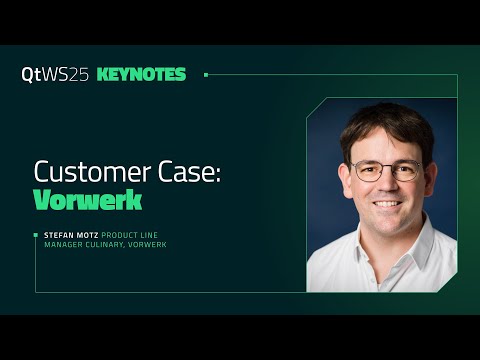 QtWS25 KEYNOTES

Customer Case:
Vorwerk

STEFAN MOTZ PRODUCT LINE MANAGER CULINARY, VORWERK